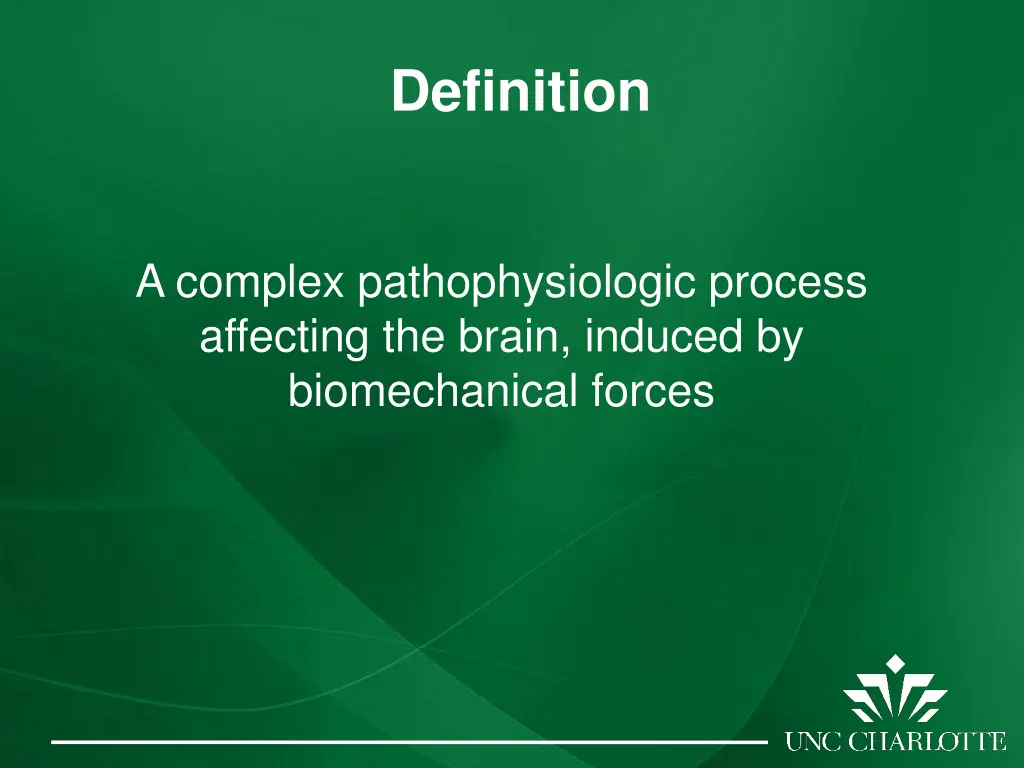 Definition

A complex pathophysiologic process affecting the brain, induced by biomechanical forces

UNC CHARLOTTE